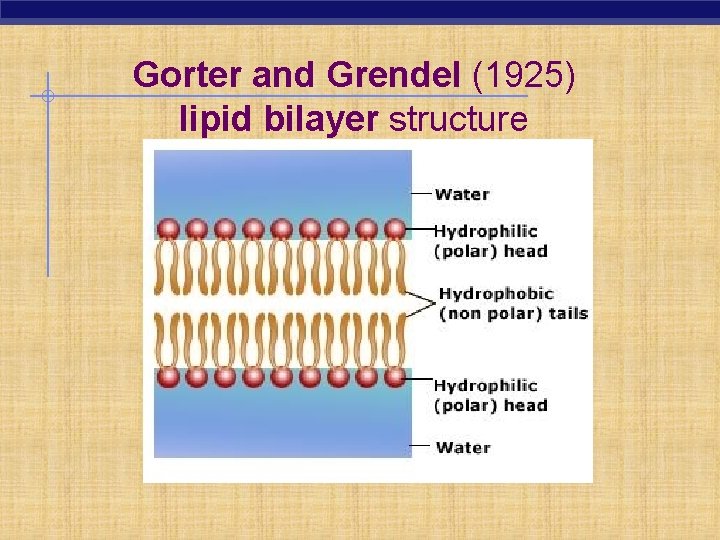 Gorter and Grendel (1925) lipid bilayer structure

Water

Hydrophilic (polar) head

Hydrophobic (non polar) tails

Hydrophilic (polar) head

Water